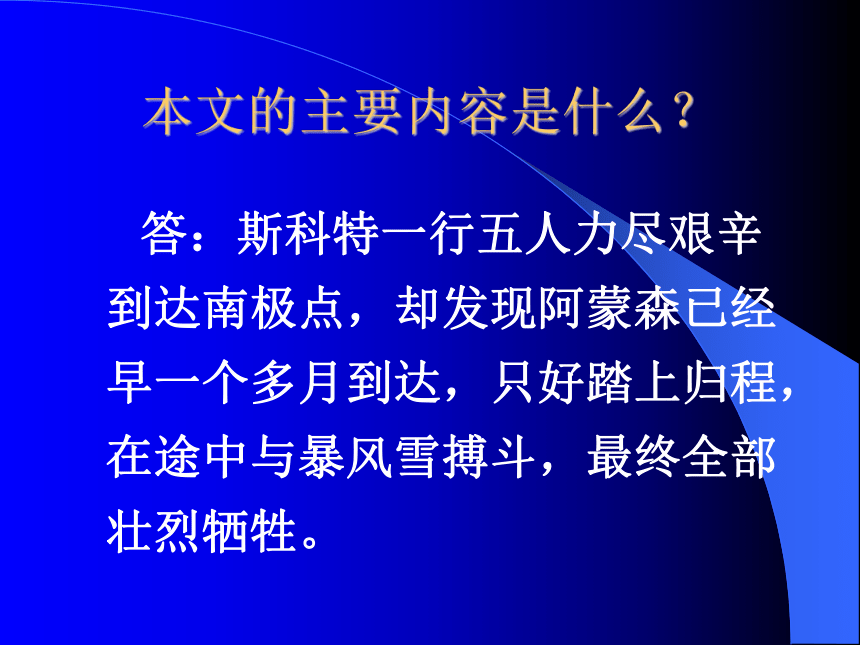 本文的主要内容是什么？

答：斯科特一行五人力尽艰辛到达南极点，却发现阿蒙森已经早一个多月到达，只好踏上归程，在途中与暴风雪搏斗，最终全部壮烈牺牲。